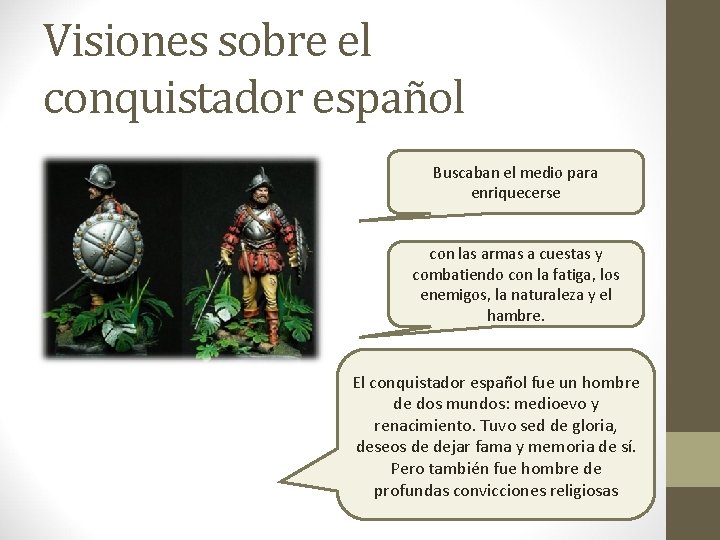 Visiones sobre el conquistador español

Buscaban el medio para enriquecerse

con las armas a cuestas y combatiendo con la fatiga, los enemigos, la naturaleza y el hambre.

El conquistador español fue un hombre de dos mundos: medioevo y renacimiento. Tuvo sed de gloria, deseos de dejar fama y memoria de sí. Pero también fue hombre de profundas convicciones religiosas